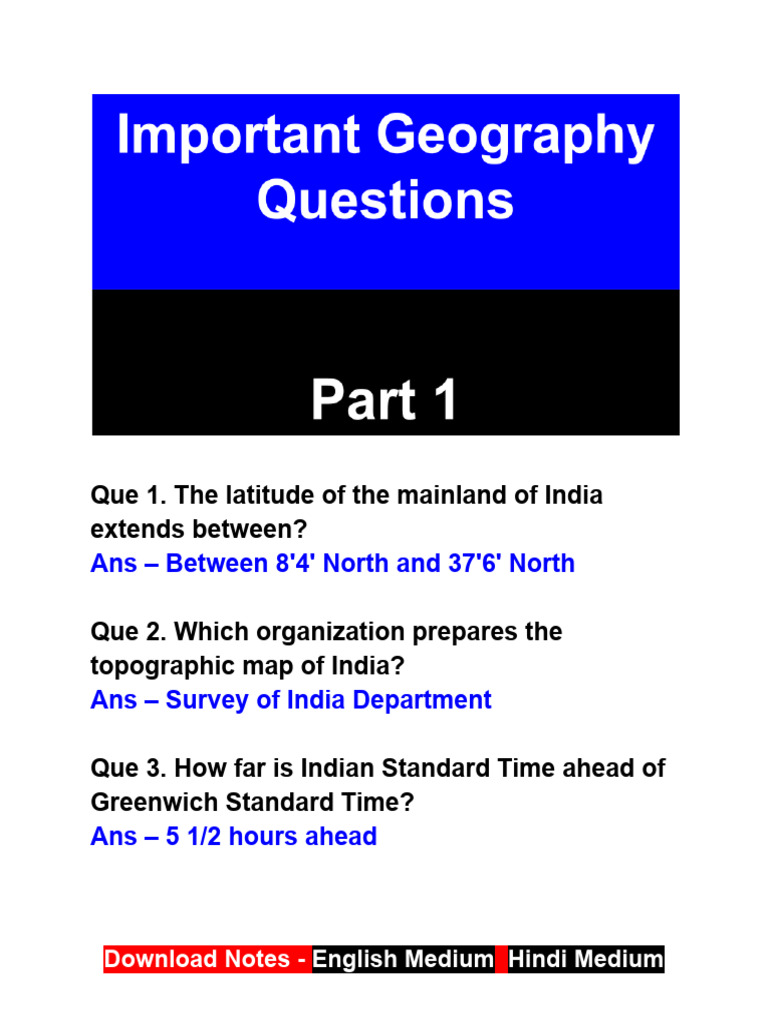 Important Geography Questions

Part 1

Que 1. The latitude of the mainland of India extends between?
Ans – Between 8'4' North and 37'6' North

Que 2. Which organization prepares the topographic map of India?
Ans – Survey of India Department

Que 3. How far is Indian Standard Time ahead of Greenwich Standard Time?
Ans – 5 1/2 hours ahead

Download Notes - English Medium Hindi Medium